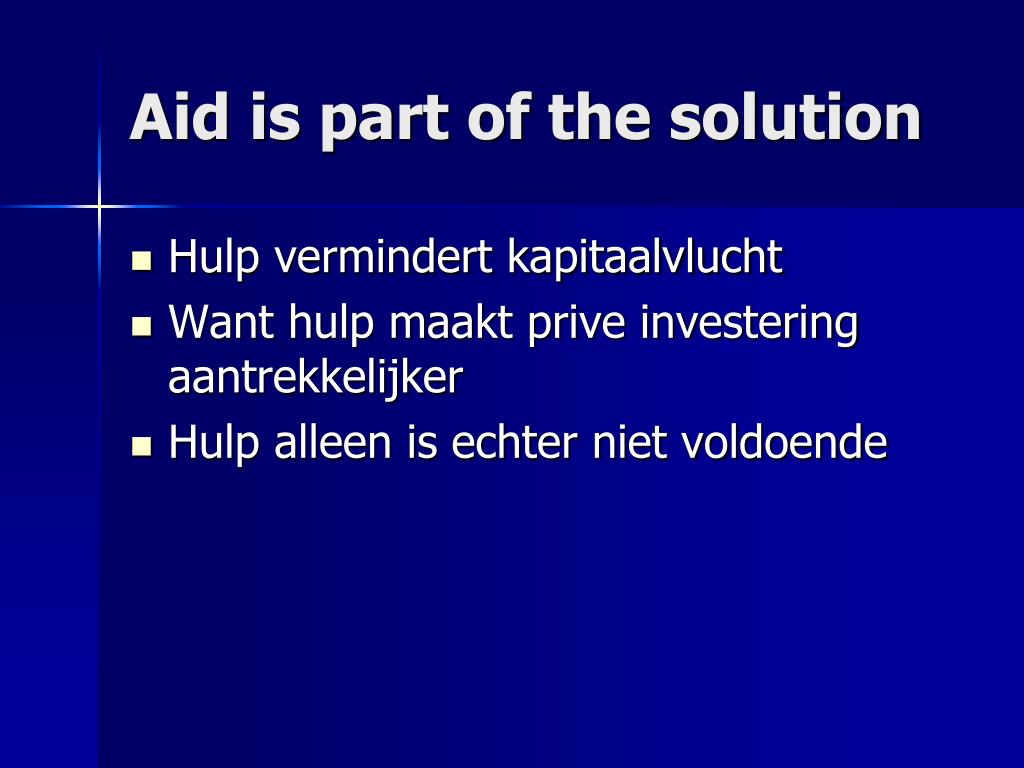 Aid is part of the solution

- Hulp vermindert kapitaalvlucht
- Want hulp maakt prive investering aantrekkelijker
- Hulp alleen is echter niet voldoende